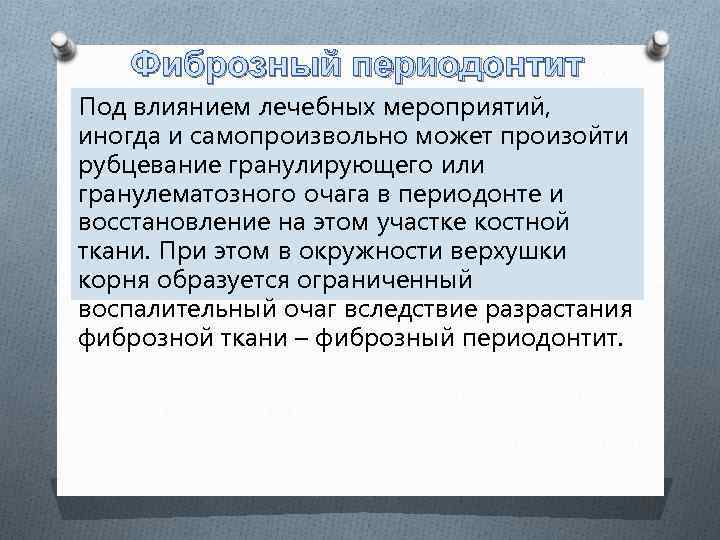 Фиброзный периодонтит

Под влиянием лечебных мероприятий, иногда и самопроизвольно может произойти рубцевание гранулирующего или гранулематозного очага в периодонте и восстановление на этом участке костной ткани. При этом в окружности верхушки корня образуется ограниченный воспалительный очаг вследствие разрастания фиброзной ткани – фиброзный периодонтит.